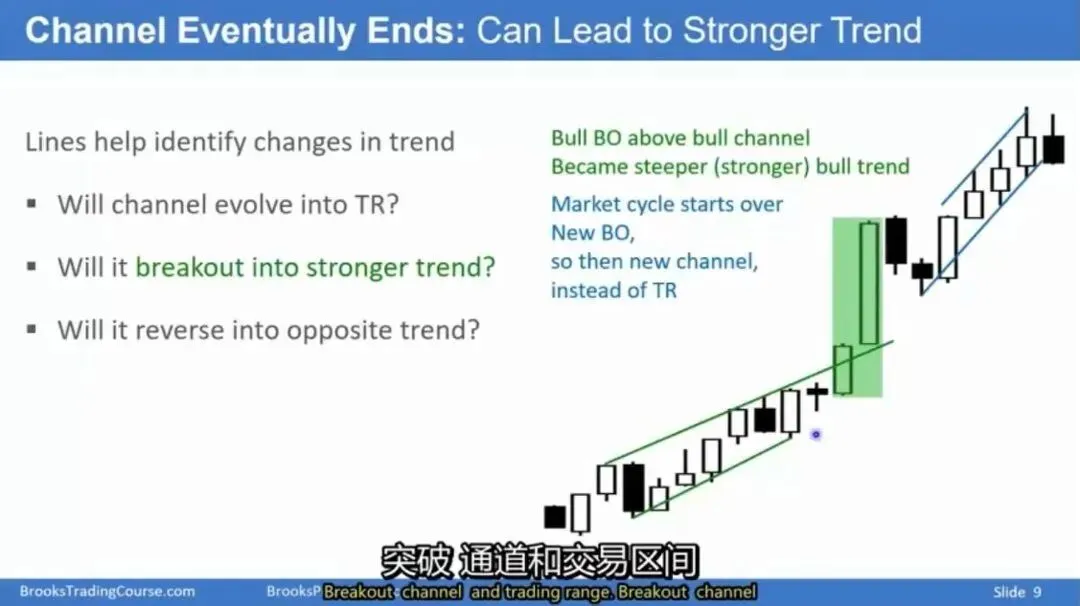 Channel Eventually Ends: Can Lead to Stronger Trend

Lines help identify changes in trend

▪ Will channel evolve into TR?

▪ Will it breakout into stronger trend?

▪ Will it reverse into opposite trend?

Bull BO above bull channel
Became steeper (stronger) bull trend

Market cycle starts over
New BO,
so then new channel,
instead of TR

突破 通道和交易区间

BrooksTradingCourse.com

BrooksP Breakout channel and trading range. Breakout channel

Slide 9